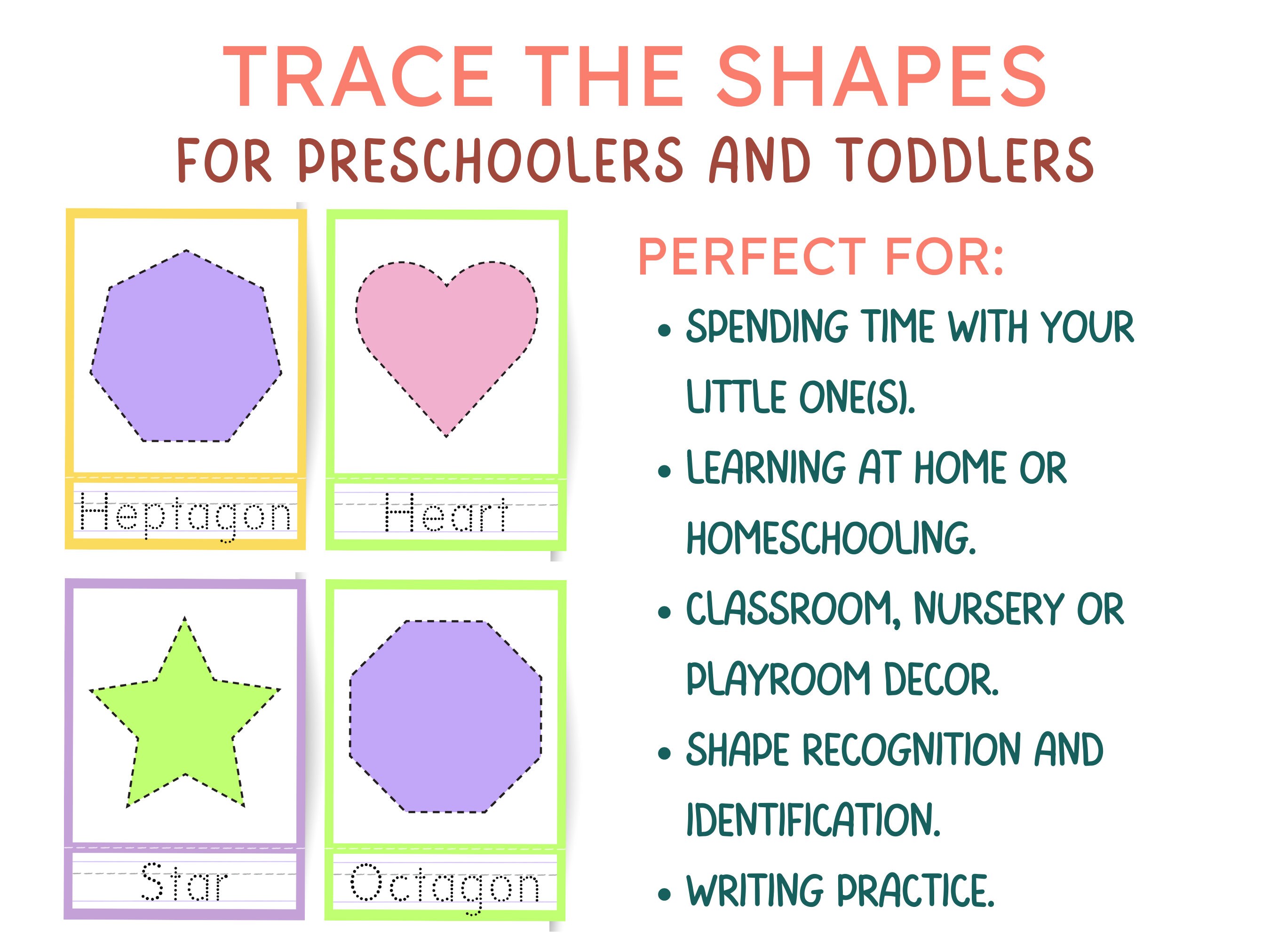 TRACE THE SHAPES
FOR PRESCHOOLERS AND TODDLERS

Heptagon

Heart

Star

Octagon

PERFECT FOR:

• SPENDING TIME WITH YOUR LITTLE ONE(S).
• LEARNING AT HOME OR HOMESCHOOLING.
• CLASSROOM, NURSERY OR PLAYROOM DECOR.
• SHAPE RECOGNITION AND IDENTIFICATION.
• WRITING PRACTICE.